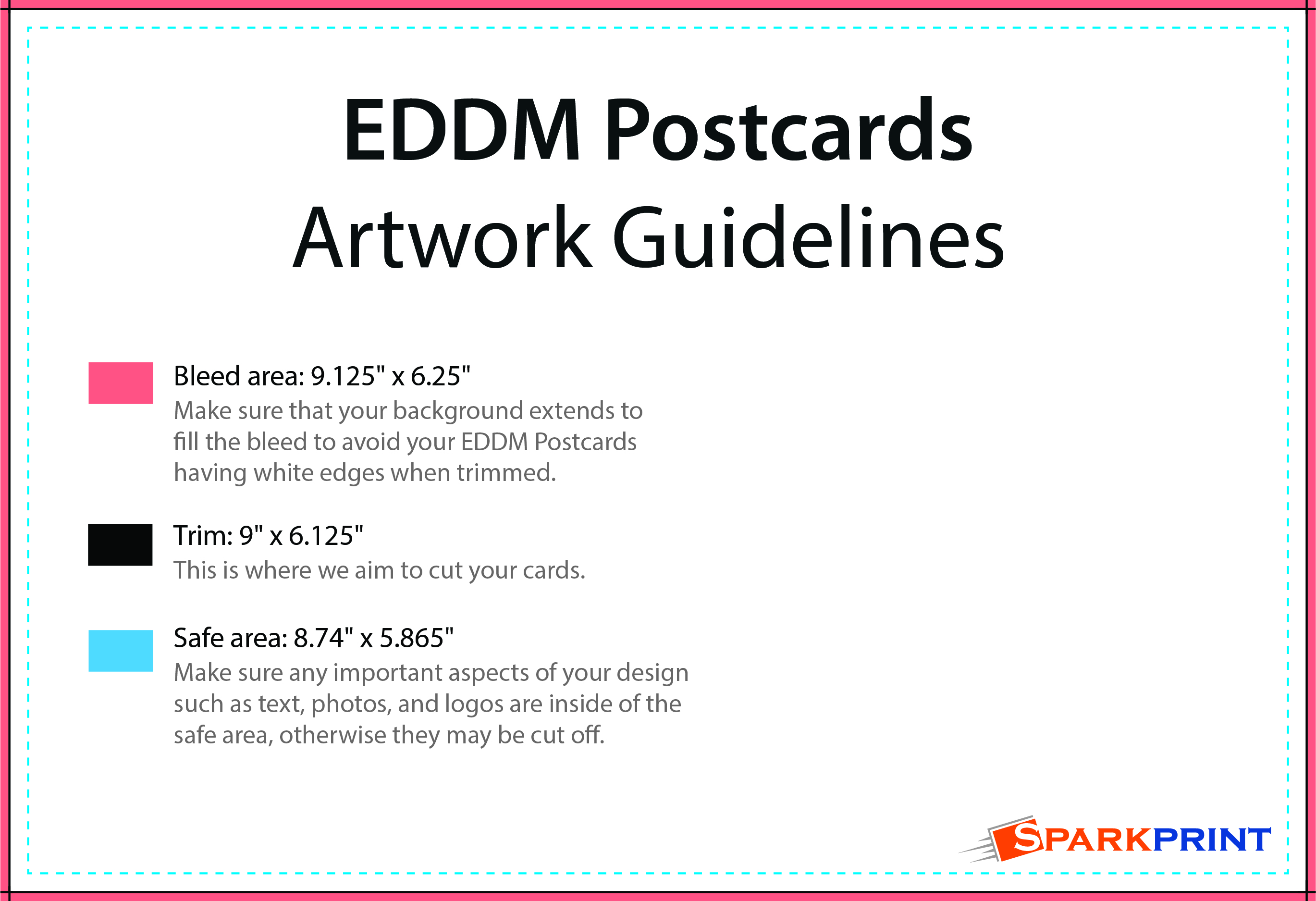 EDDM Postcards
Artwork Guidelines

Bleed area: 9.125" x 6.25"
Make sure that your background extends to fill the bleed to avoid your EDDM Postcards having white edges when trimmed.

Trim: 9" x 6.125"
This is where we aim to cut your cards.

Safe area: 8.74" x 5.865"
Make sure any important aspects of your design such as text, photos, and logos are inside of the safe area, otherwise they may be cut off.

SPARKPRINT